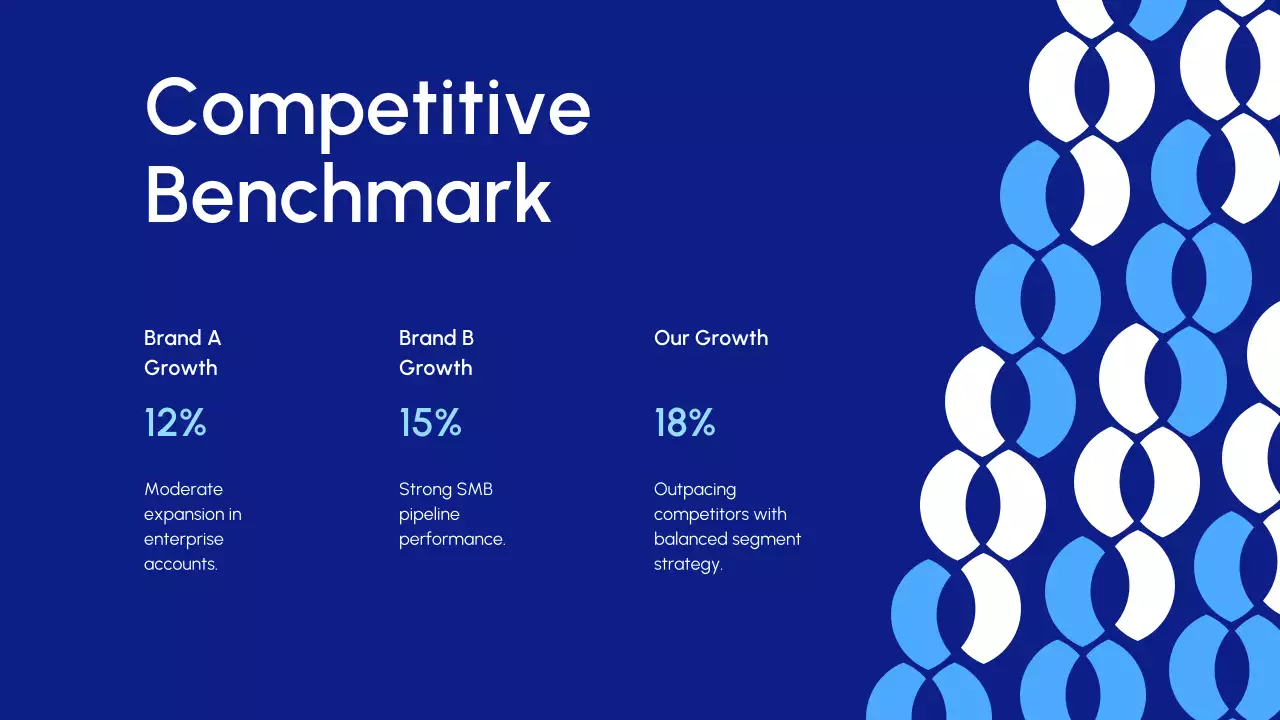 Competitive Benchmark

Brand A Growth

12%

Moderate expansion in enterprise accounts.

Brand B Growth

15%

Strong SMB pipeline performance.

Our Growth

18%

Outpacing competitors with balanced segment strategy.